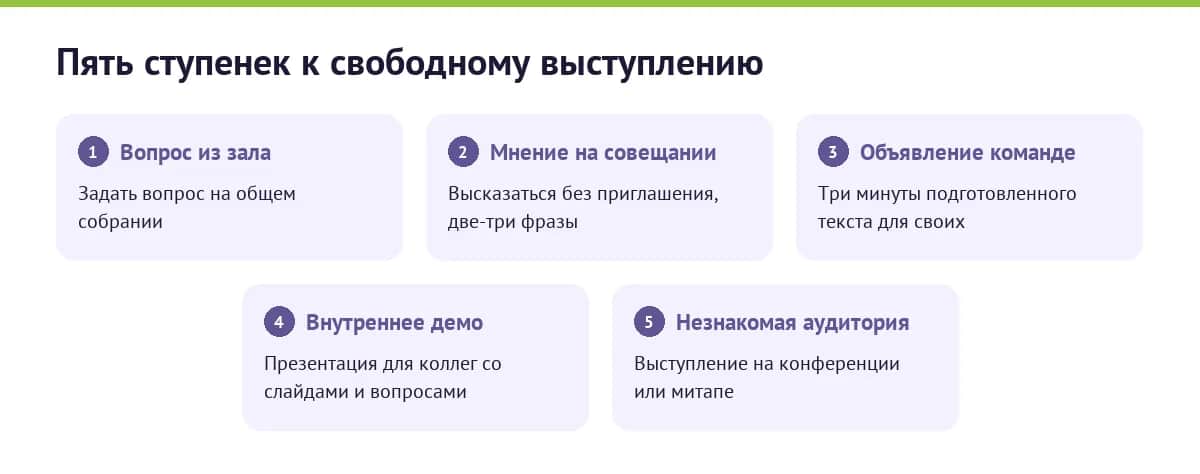 Пять ступенек к свободному выступлению

1 Вопрос из зала
Задать вопрос на общем собрании

2 Мнение на совещании
Высказаться без приглашения, две-три фразы

3 Объявление команде
Три минуты подготовленного текста для своих

4 Внутреннее демо
Презентация для коллег со слайдами и вопросами

5 Незнакомая аудитория
Выступление на конференции или митапе